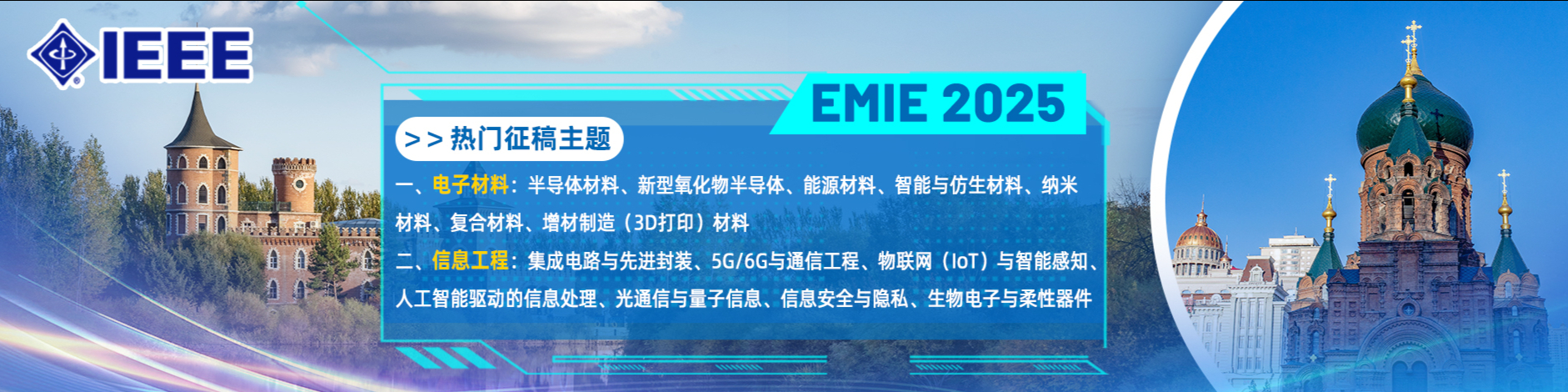 IEEE

EMIE 2025

>> 热门征稿主题

一、电子材料：半导体材料、新型氧化物半导体、能源材料、智能与仿生材料、纳米材料、复合材料、增材制造（3D打印）材料

二、信息工程：集成电路与先进封装、5G/6G与通信工程、物联网（IoT）与智能感知、人工智能驱动的信息处理、光通信与量子信息、信息安全与隐私、生物电子与柔性器件